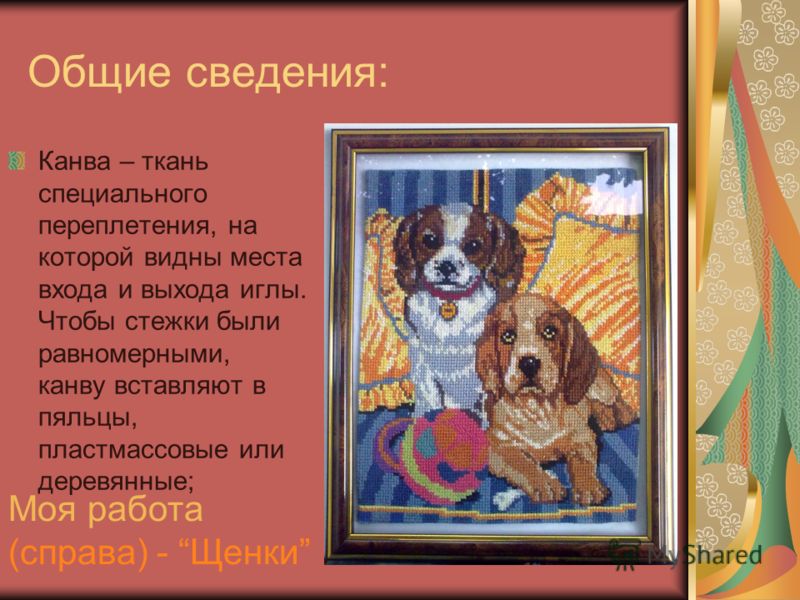 Общие сведения:

Канва – ткань специального переплетения, на которой видны места входа и выхода иглы. Чтобы стежки были равномерными, канву вставляют в пяльцы, пластмассовые или деревянные;

Моя работа (справа) - “Щенки”

MyShared